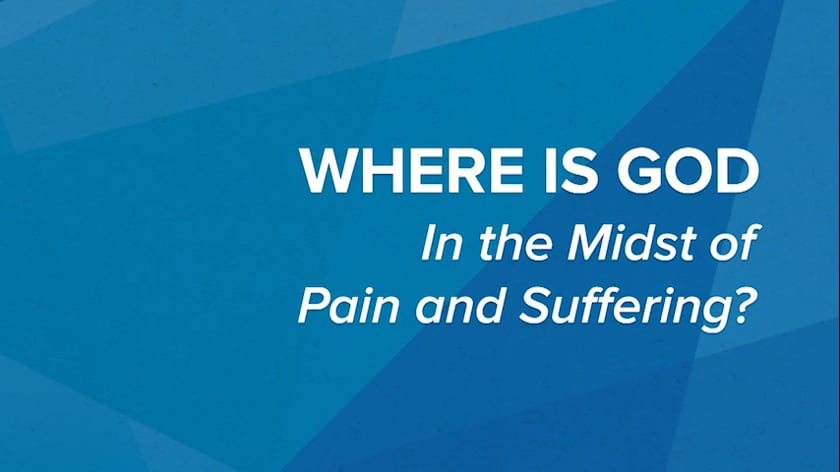 WHERE IS GOD
In the Midst of Pain and Suffering?